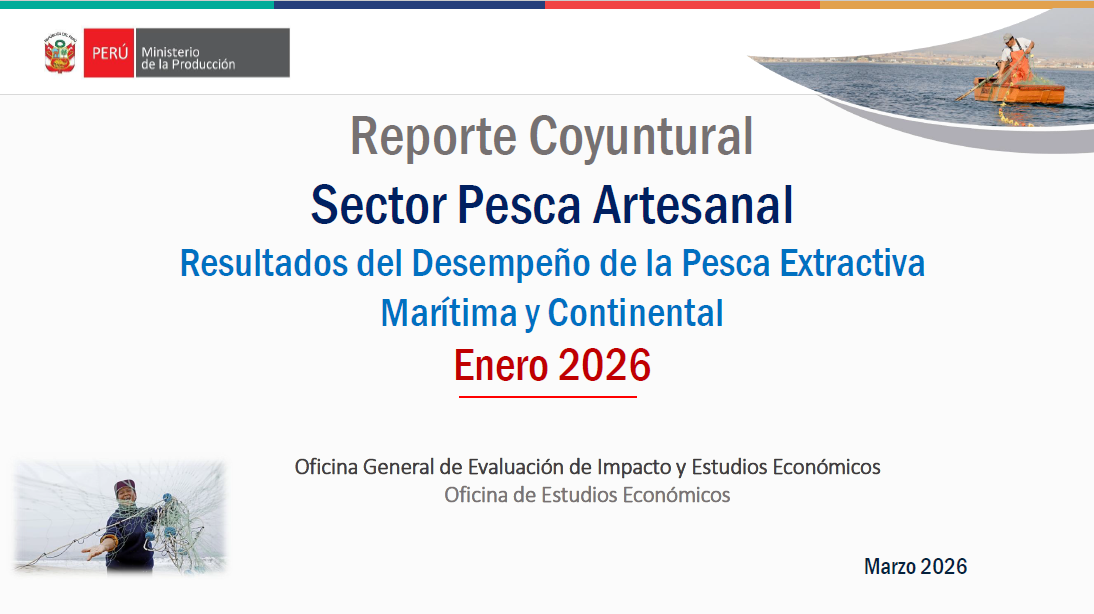 PERÚ Ministerio de la Producción

Reporte Coyuntural

Sector Pesca Artesanal

Resultados del Desempeño de la Pesca Extractiva Marítima y Continental

Enero 2026

Oficina General de Evaluación de Impacto y Estudios Económicos

Oficina de Estudios Económicos

Marzo 2026